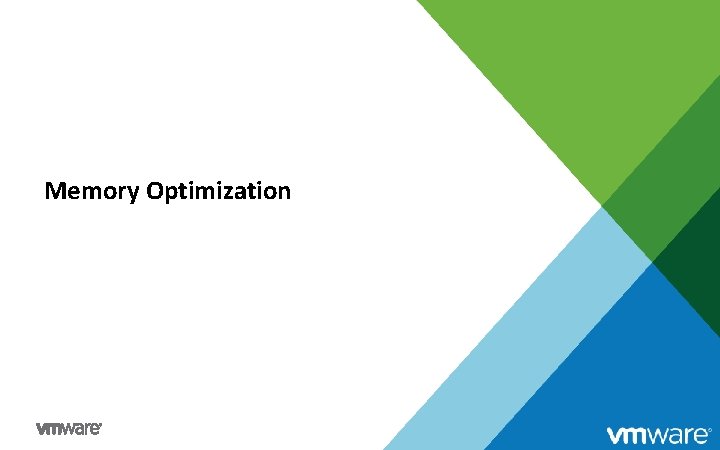 Memory Optimization

vmware

vmware